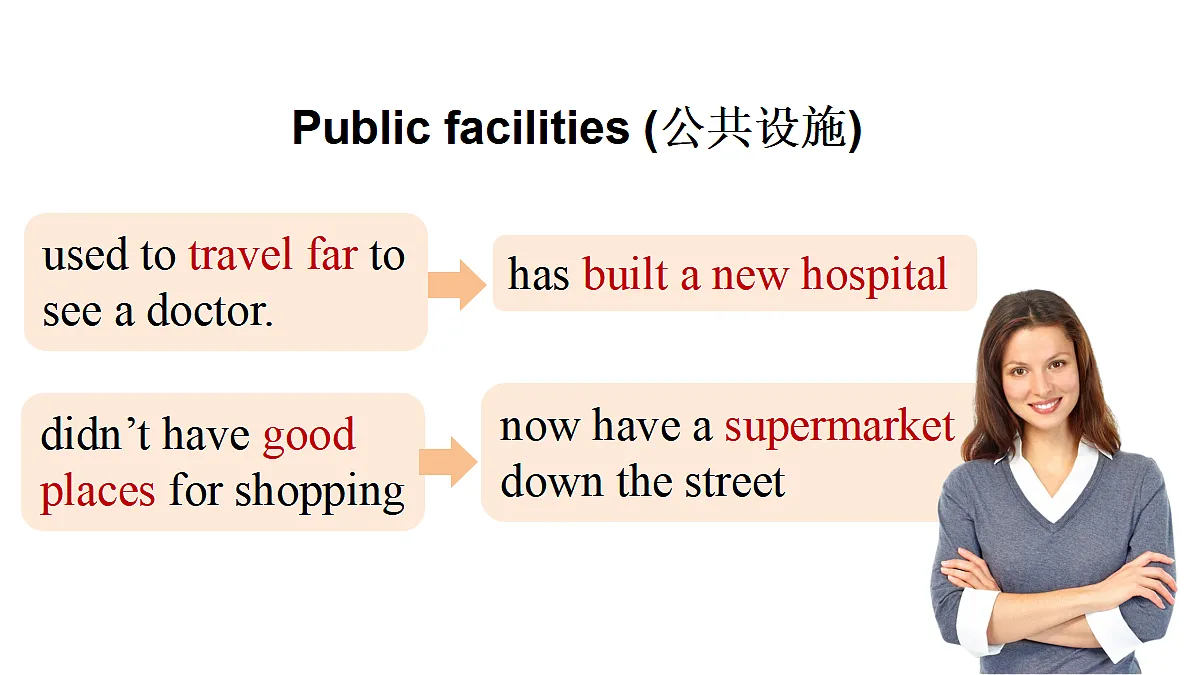 Public facilities (公共设施)

used to travel far to see a doctor.

has built a new hospital

didn’t have good places for shopping

now have a supermarket down the street